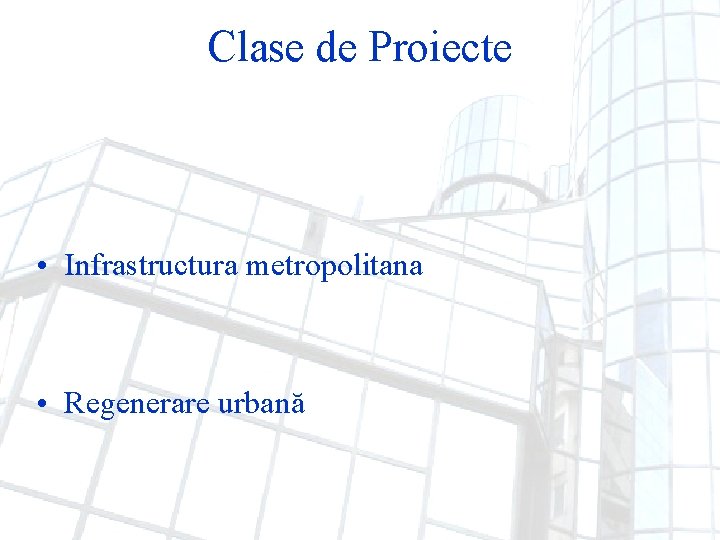 Clase de Proiecte

• Infrastructura metropolitana

• Regenerare urbană